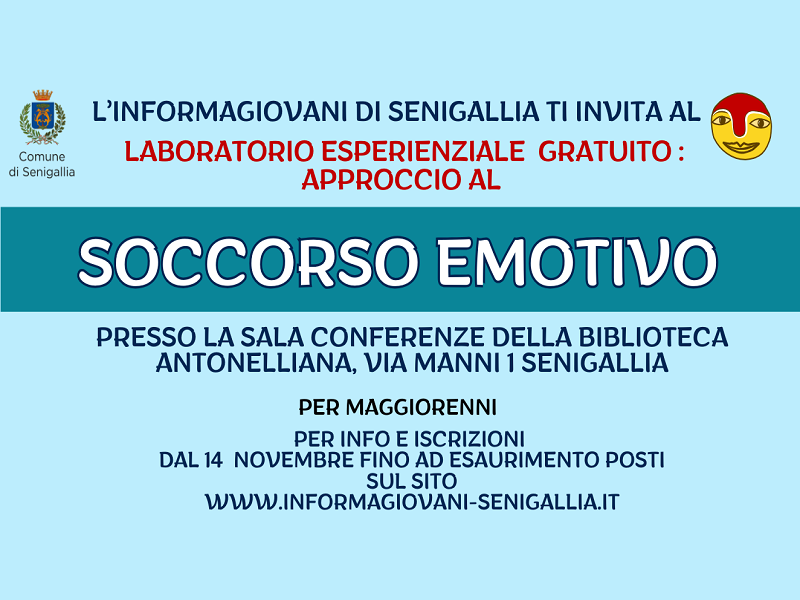 Comune di Senigallia

L'INFORMAGIOVANI DI SENIGALLIA TI INVITA AL
LABORATORIO ESPERIENZIALE GRATUITO :
APPROCCIO AL

SOCCORSO EMOTIVO

PRESSO LA SALA CONFERENZE DELLA BIBLIOTECA ANTONELLIANA, VIA MANNI 1 SENIGALLIA

PER MAGGIORENNI

PER INFO E ISCRIZIONI
DAL 14 NOVEMBRE FINO AD ESAURIMENTO POSTI
SUL SITO
WWW.INFORMAGIOVANI-SENIGALLIA.IT